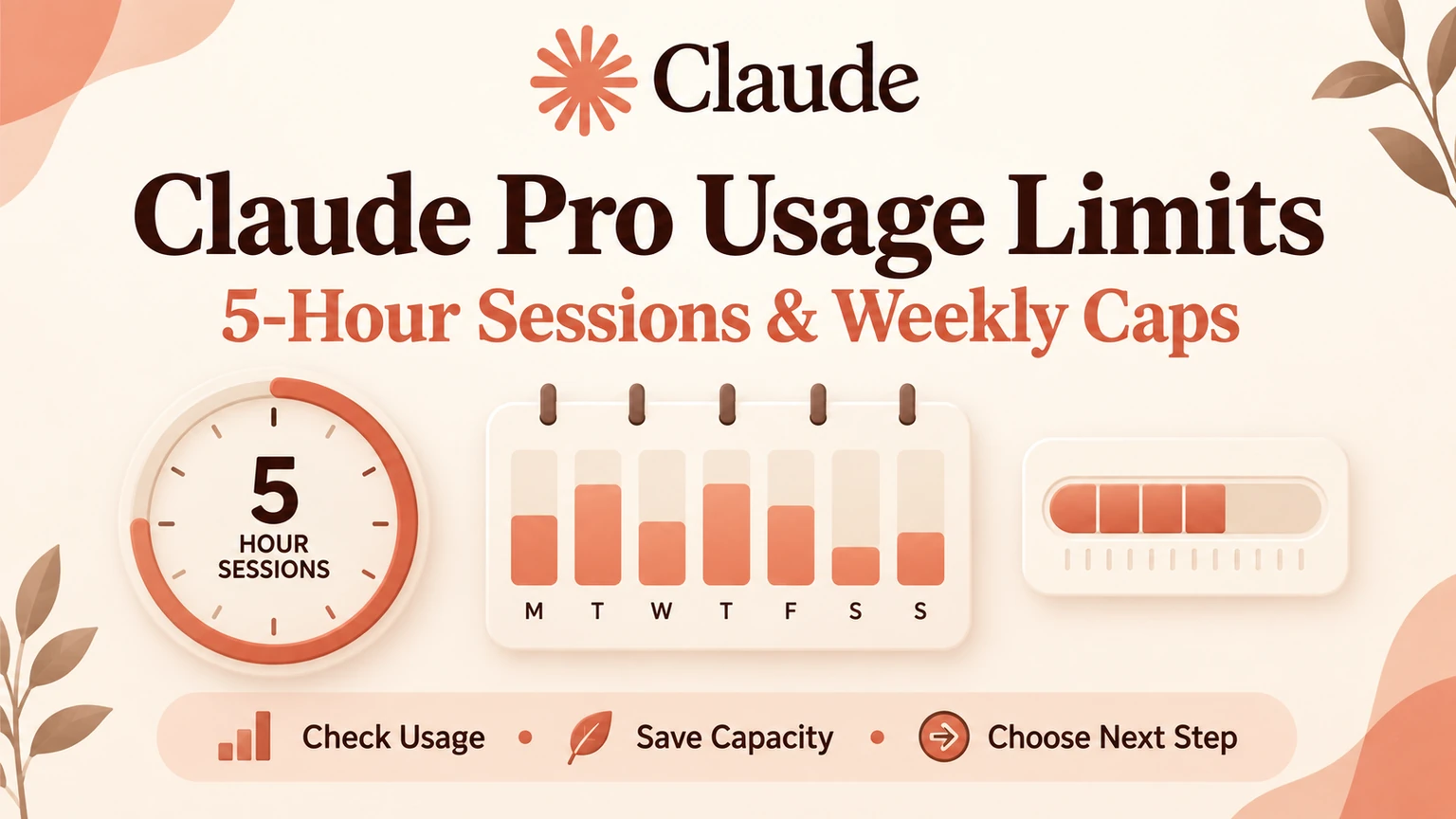 Claude

Claude Pro Usage Limits

5-Hour Sessions & Weekly Caps

5 HOUR SESSIONS

M T W T F S S

Check Usage • Save Capacity • Choose Next Step